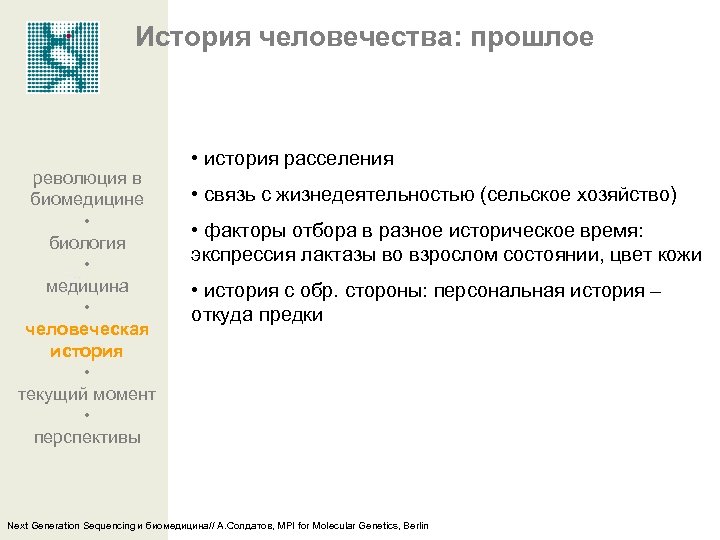 История человечества: прошлое

революция в биомедицине
•
биология
•
медицина
•
человеческая история
•
текущий момент
•
перспективы

• история расселения

• связь с жизнедеятельностью (сельское хозяйство)

• факторы отбора в разное историческое время: экспрессия лактазы во взрослом состоянии, цвет кожи

• история с обр. стороны: персональная история – откуда предки

Next Generation Sequencing и биомедицина// А.Солдатов, MPI for Molecular Genetics, Berlin